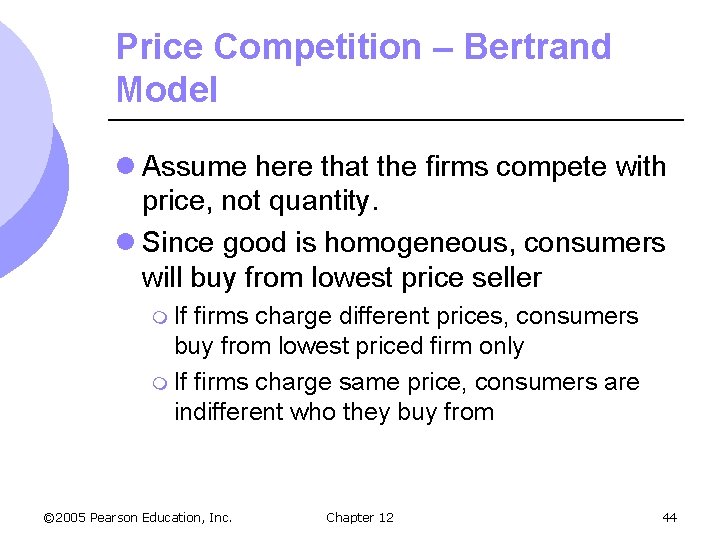 Price Competition – Bertrand Model

Assume here that the firms compete with price, not quantity.

Since good is homogeneous, consumers will buy from lowest price seller

If firms charge different prices, consumers buy from lowest priced firm only

If firms charge same price, consumers are indifferent who they buy from

©2005 Pearson Education, Inc.

Chapter 12

44